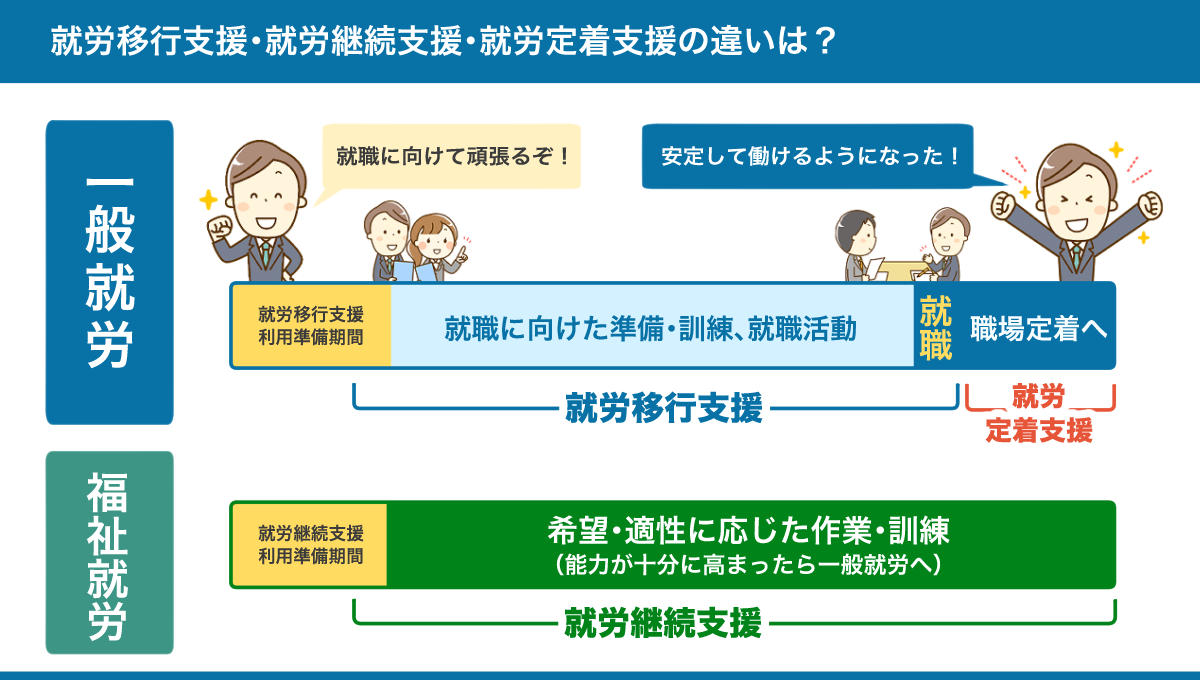 就労移行支援・就労継続支援・就労定着支援の違いは？

一般就労

就職に向けて頑張るぞ！

安定して働けるようになった！

就労移行支援
利用準備期間

就職に向けた準備・訓練、就職活動

就職

職場定着へ

就労移行支援

就労
定着支援

福祉就労

就労継続支援
利用準備期間

希望・適性に応じた作業・訓練
（能力が十分に高まったら一般就労へ）

就労継続支援